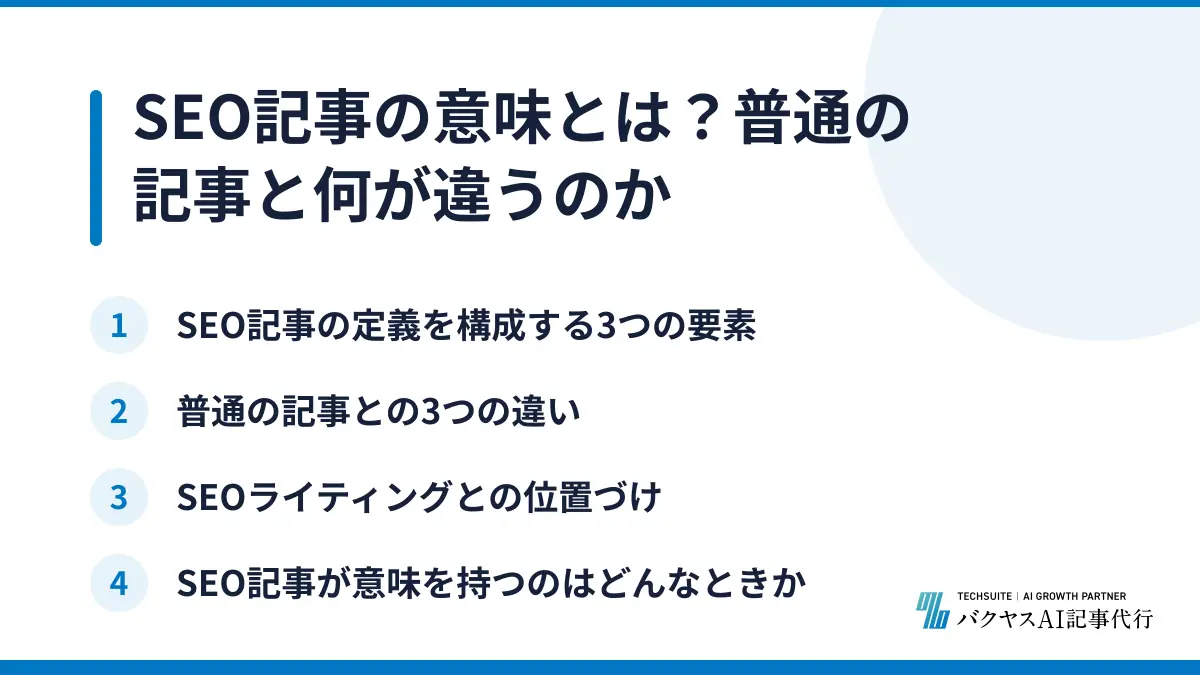 SEO記事の意味とは？普通の記事と何が違うのか

1 SEO記事の定義を構成する3つの要素

2 普通の記事との3つの違い

3 SEOライティングとの位置づけ

4 SEO記事が意味を持つのはどんなときか

TECHSUITE | AI GROWTH PARTNER
バクヤスAI記事代行